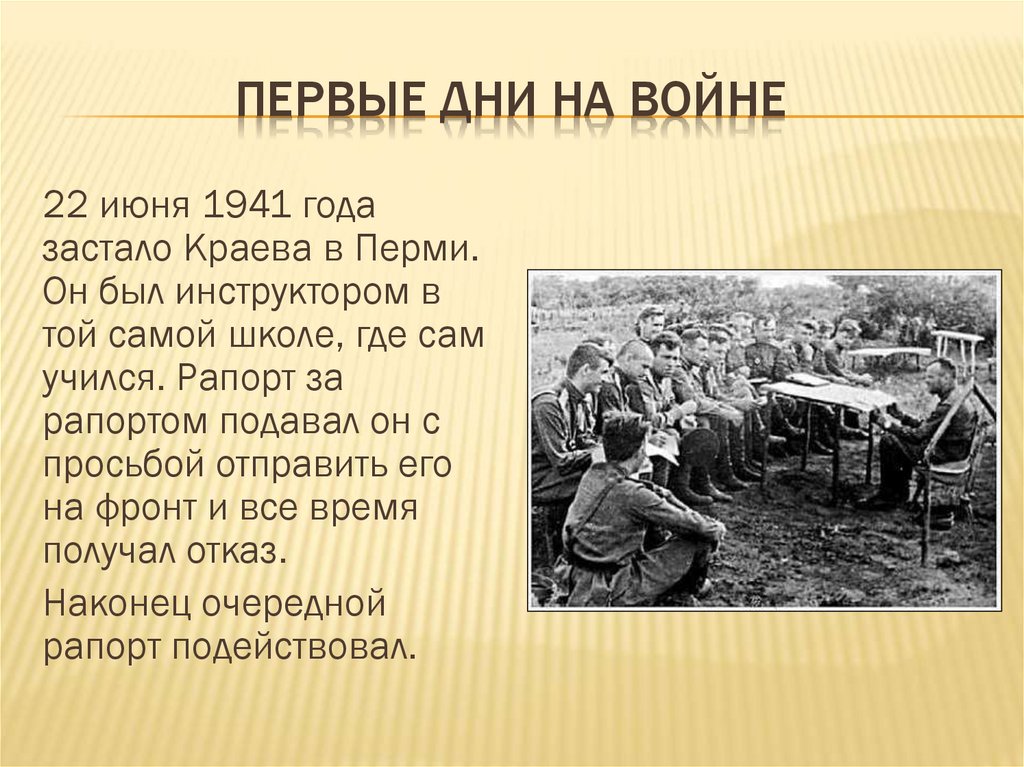 ПЕРВЫЕ ДНИ НА ВОЙНЕ

22 июня 1941 года застало Краева в Перми. Он был инструктором в той самой школе, где сам учился. Рапорт за рапортом подавал он с просьбой отправить его на фронт и все время получал отказ.

Наконец очередной рапорт подействовал.